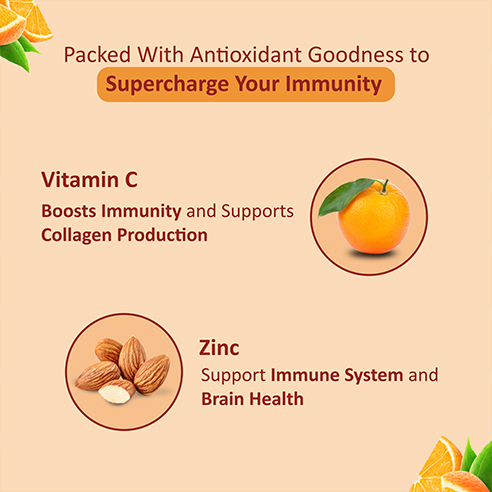 Packed With Antioxidant Goodness to
Supercharge Your Immunity

Vitamin C
Boosts Immunity and Supports Collagen Production

Zinc
Support Immune System and Brain Health